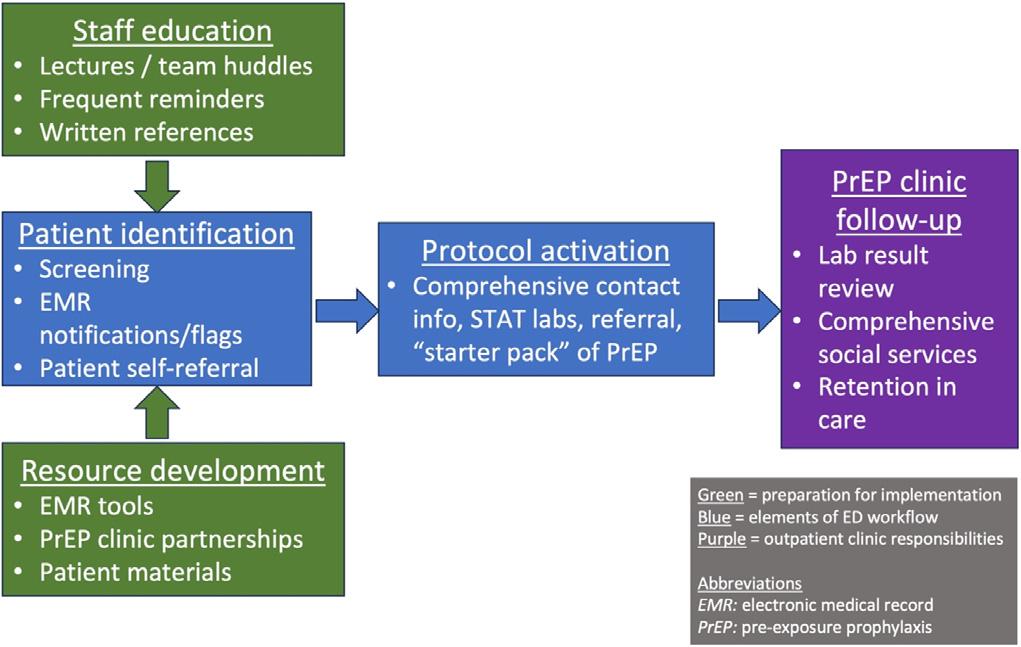 Staff education
• Lectures / team huddles
• Frequent reminders
• Written references

Patient identification
• Screening
• EMR notifications/flags
• Patient self-referral

Resource development
• EMR tools
• PrEP clinic partnerships
• Patient materials

Protocol activation
• Comprehensive contact info, STAT labs, referral, "starter pack" of PrEP

PrEP clinic follow-up
• Lab result review
• Comprehensive social services
• Retention in care

Green = preparation for implementation
Blue = elements of ED workflow
Purple = outpatient clinic responsibilities

Abbreviations
EMR: electronic medical record
PrEP: pre-exposure prophylaxis